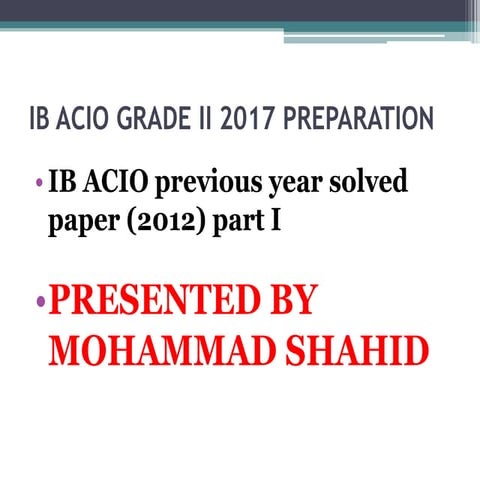 IB ACIO GRADE II 2017 PREPARATION

• IB ACIO previous year solved paper (2012) part I

• PRESENTED BY MOHAMMAD SHAHID